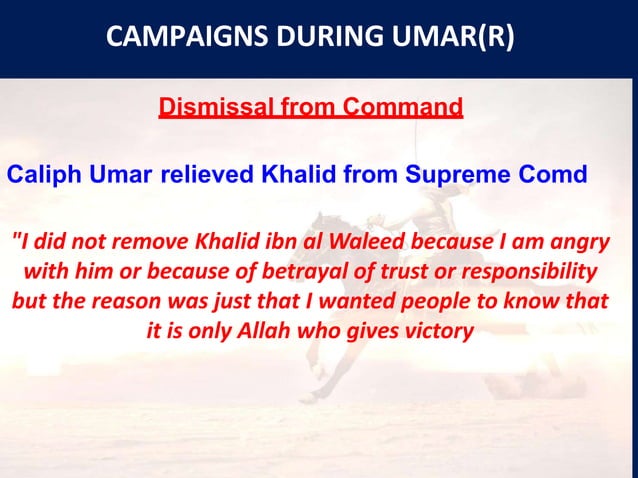 CAMPAIGNS DURING UMAR(R)

Dismissal from Command

Caliph Umar relieved Khalid from Supreme Comd

"I did not remove Khalid ibn al Waleed because I am angry with him or because of betrayal of trust or responsibility but the reason was just that I wanted people to know that it is only Allah who gives victory